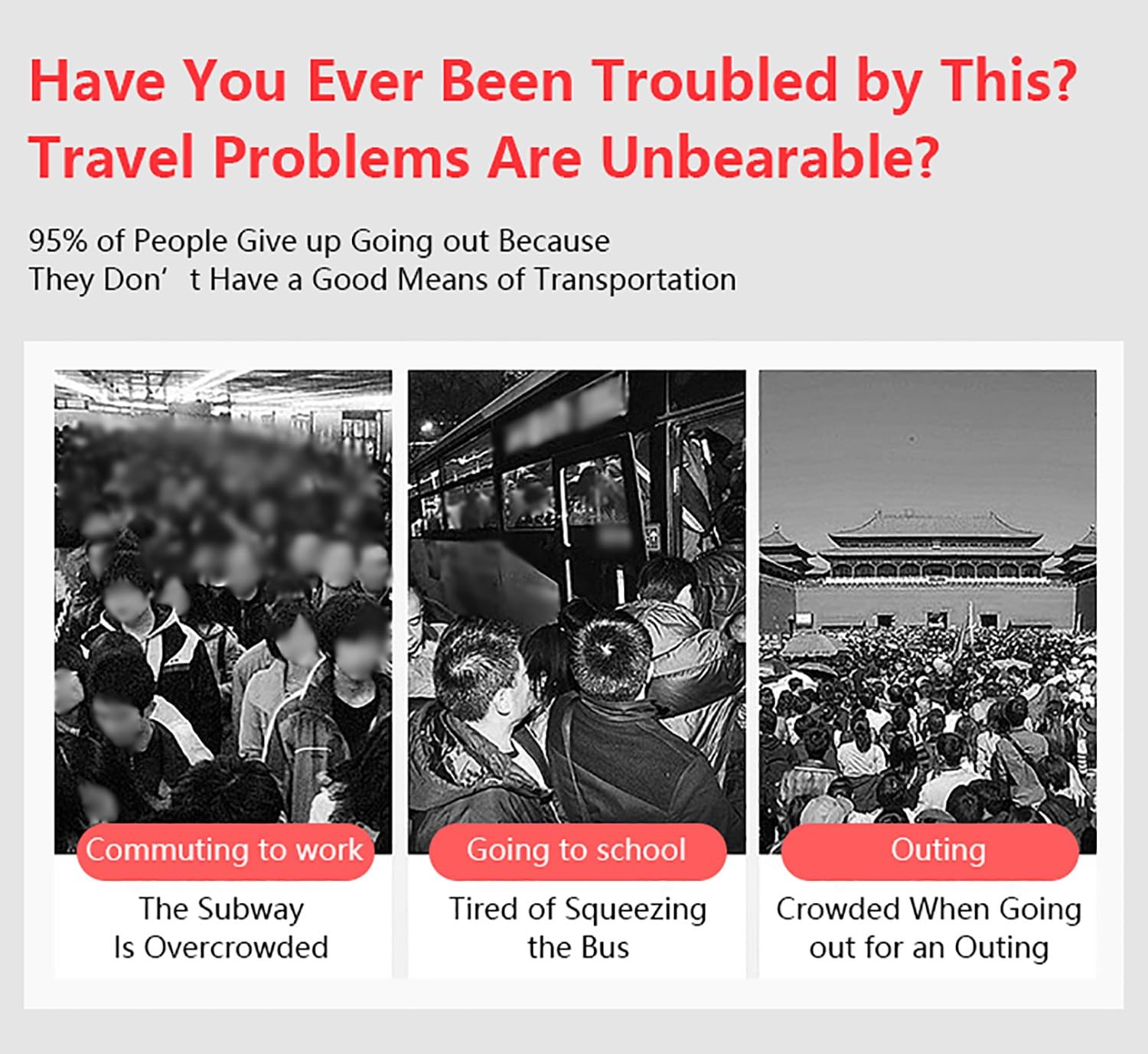 Have You Ever Been Troubled by This?
Travel Problems Are Unbearable?

95% of People Give up Going out Because They Don’ t Have a Good Means of Transportation

Commuting to work
The Subway Is Overcrowded

Going to school
Tired of Squeezing the Bus

Outing
Crowded When Going out for an Outing